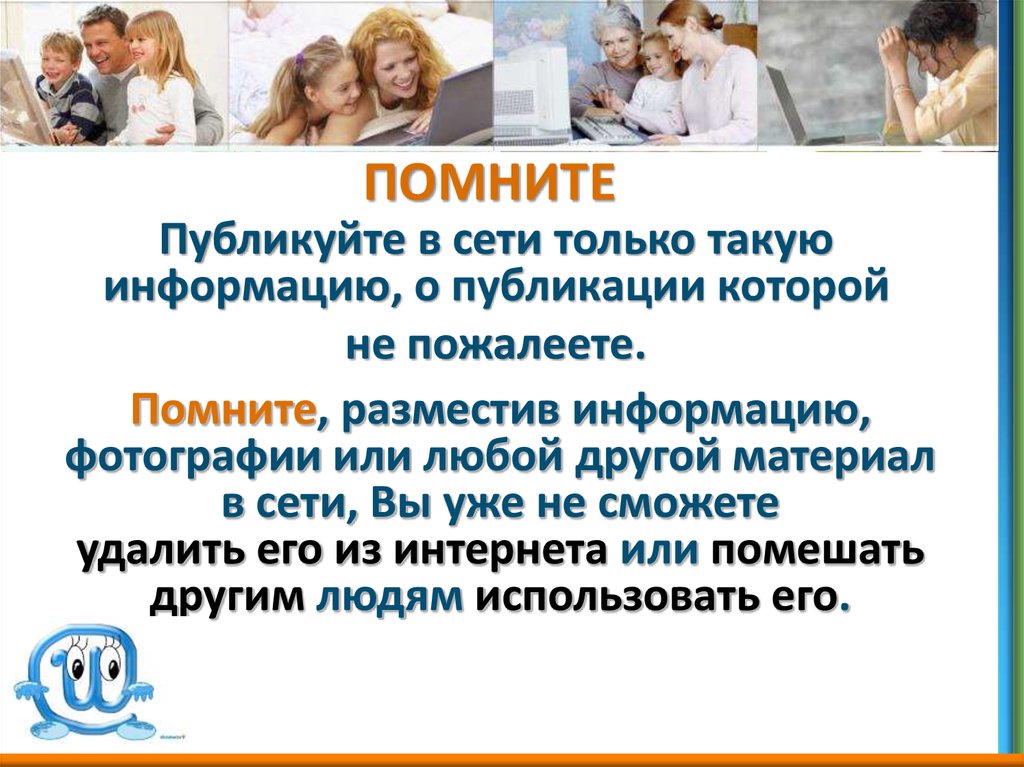 ПОМНИТЕ

Публикуйте в сети только такую информацию, о публикации которой не пожалеете.

Помните, разместив информацию, фотографии или любой другой материал в сети, Вы уже не сможете удалить его из интернета или помешать другим людям использовать его.